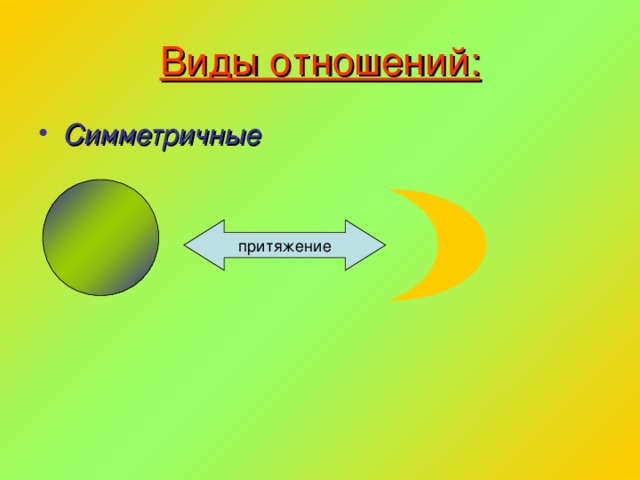 Виды отношений:

• Симметричные

притяжение